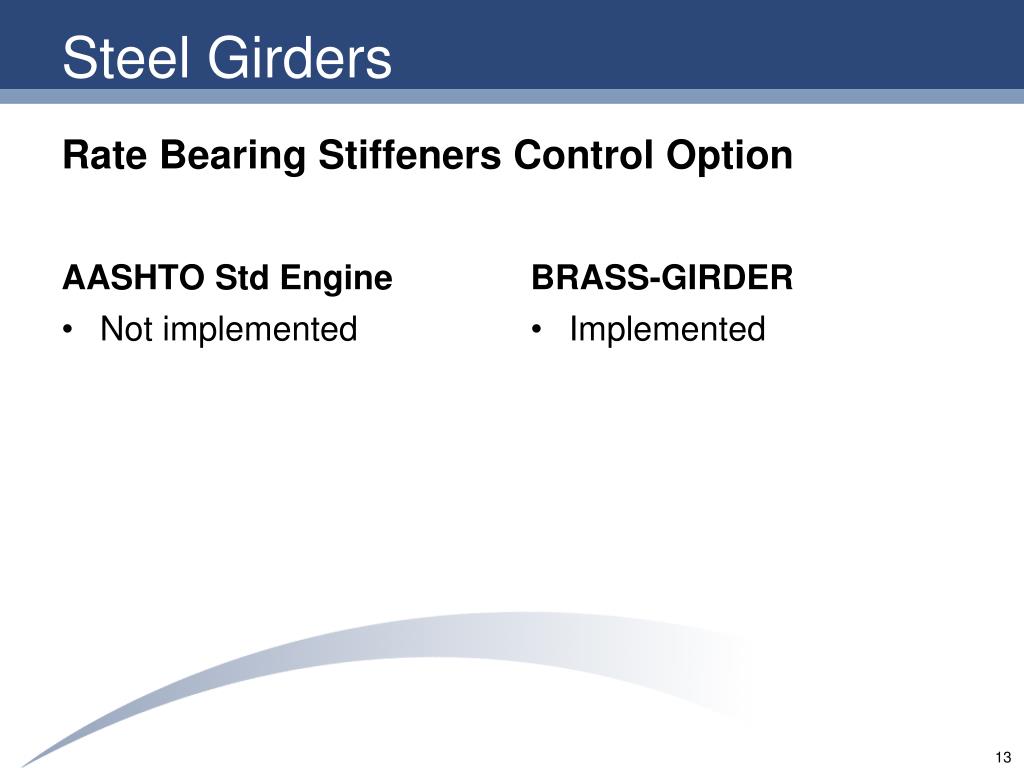 Steel Girders

Rate Bearing Stiffeners Control Option

AASHTO Std Engine

• Not implemented

BRASS-GIRDER

• Implemented

13